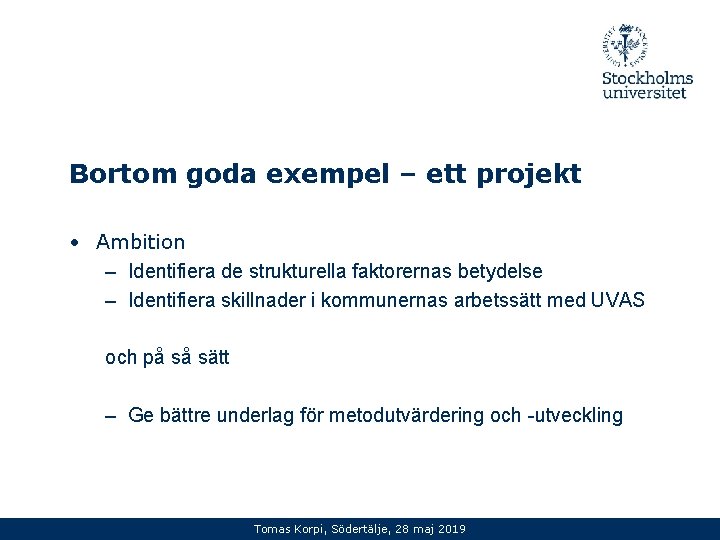 Stockholms universitet

Bortom goda exempel – ett projekt

• Ambition
– Identifiera de strukturella faktorernas betydelse
– Identifiera skillnader i kommunernas arbetssätt med UVAS

och på så sätt

– Ge bättre underlag för metodutvärdering och -utveckling

Tomas Korpi, Södertälje, 28 maj 2019